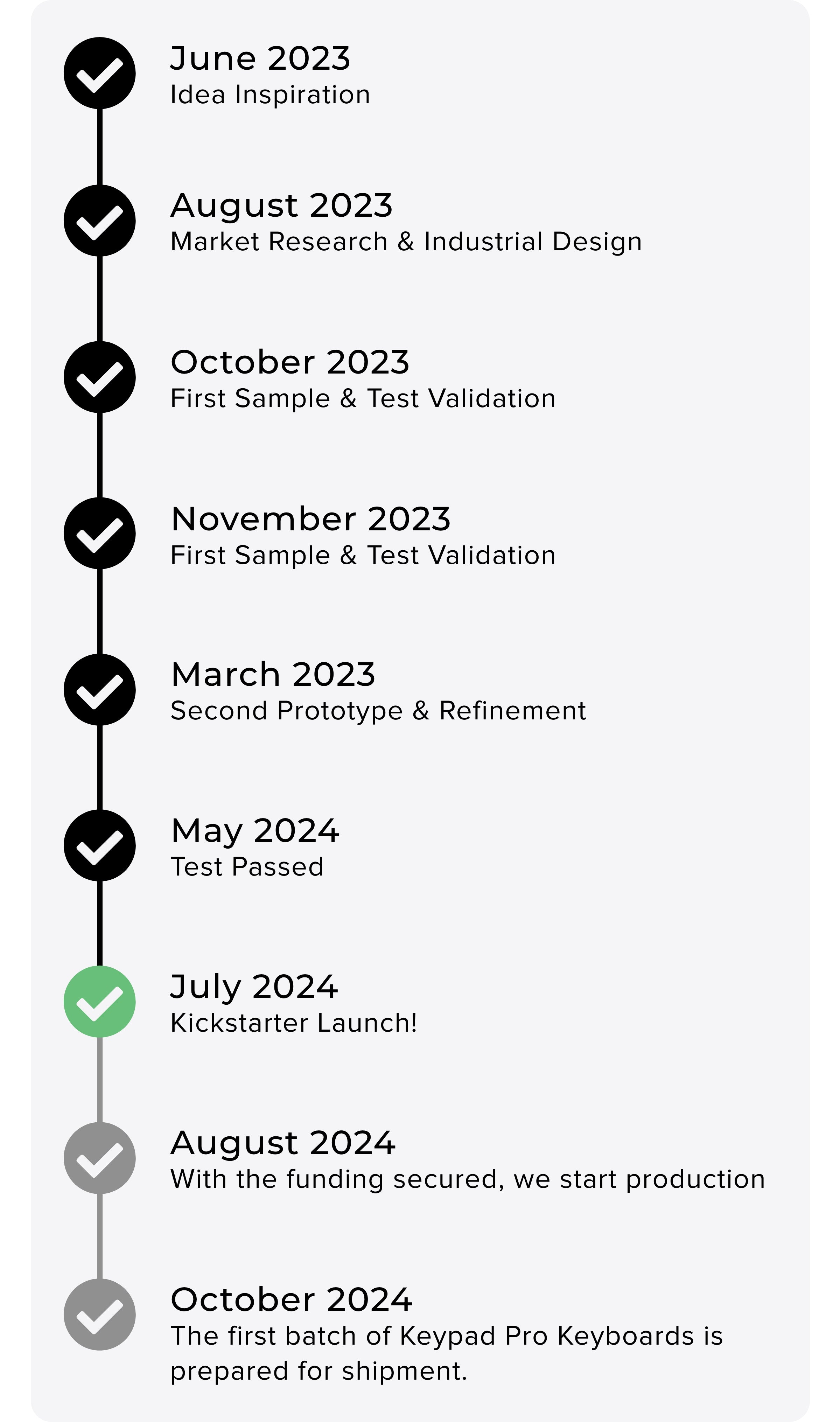 June 2023
Idea Inspiration

August 2023
Market Research & Industrial Design

October 2023
First Sample & Test Validation

November 2023
First Sample & Test Validation

March 2023
Second Prototype & Refinement

May 2024
Test Passed

July 2024
Kickstarter Launch!

August 2024
With the funding secured, we start production

October 2024
The first batch of Keypad Pro Keyboards is prepared for shipment.